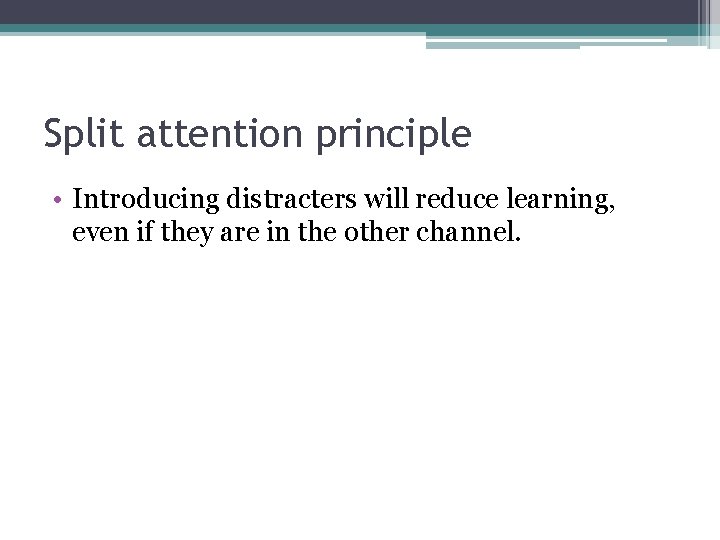 Split attention principle

• Introducing distracters will reduce learning, even if they are in the other channel.